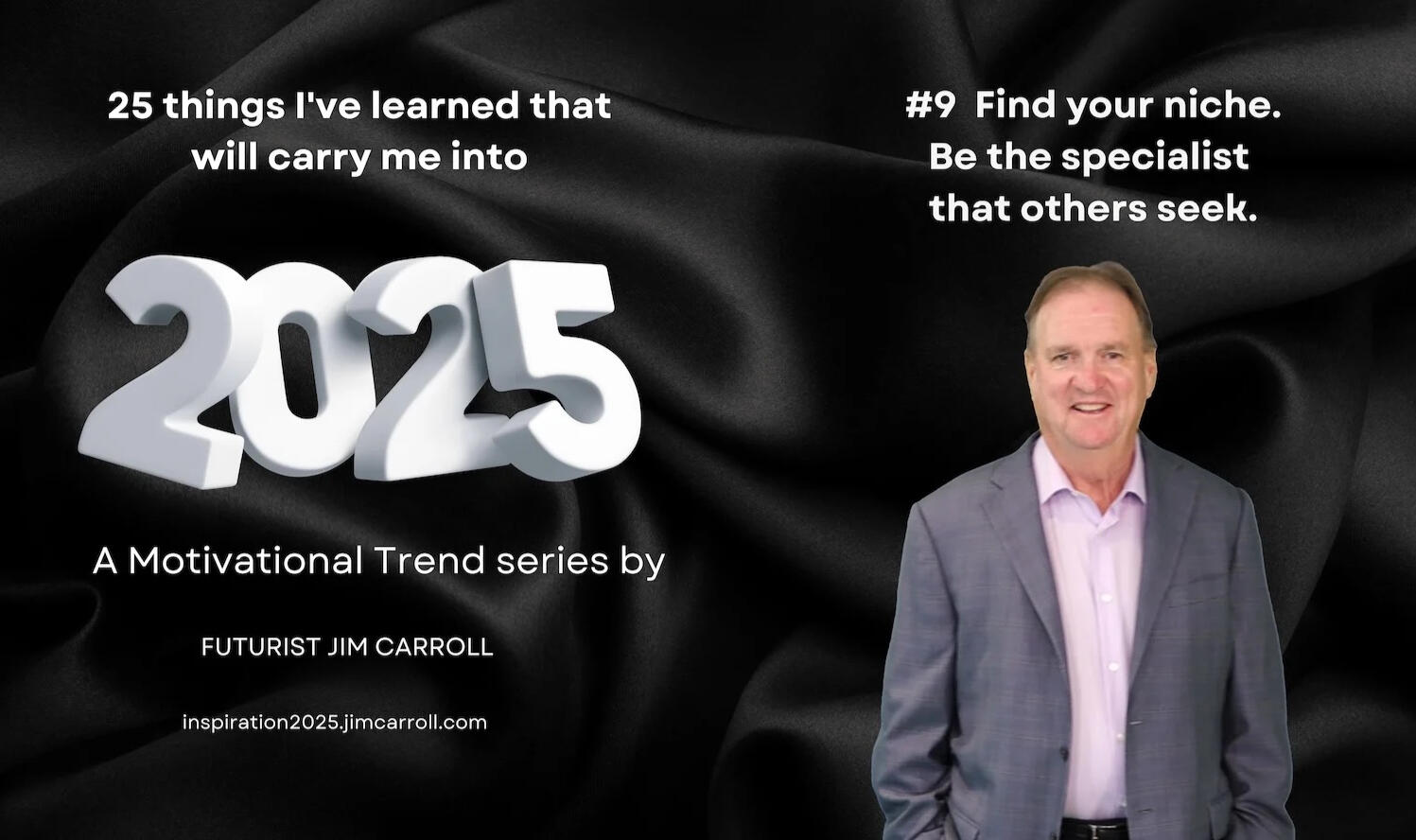 25 things I've learned that will carry me into

2025

A Motivational Trend series by

FUTURIST JIM CARROLL

inspiration2025.jimcarroll.com

#9 Find your niche. Be the specialist that others seek.